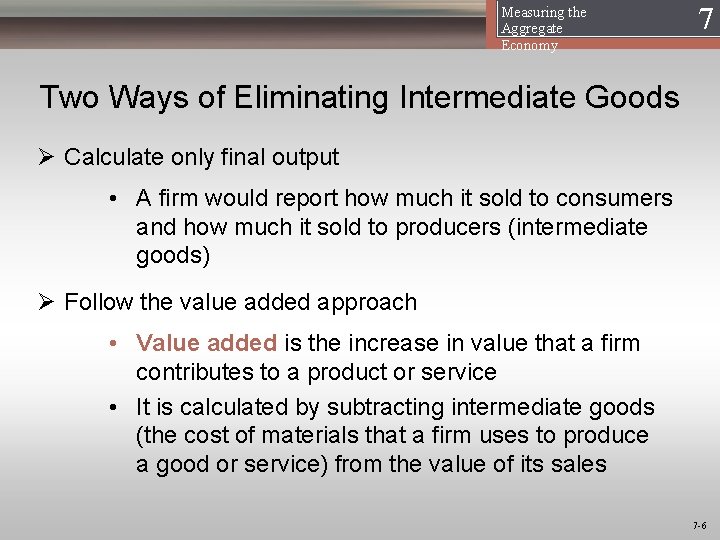 Measuring the Aggregate Economy

7

Two Ways of Eliminating Intermediate Goods

➢ Calculate only final output

• A firm would report how much it sold to consumers and how much it sold to producers (intermediate goods)

➢ Follow the value added approach

• Value added is the increase in value that a firm contributes to a product or service

• It is calculated by subtracting intermediate goods (the cost of materials that a firm uses to produce a good or service) from the value of its sales

7-6